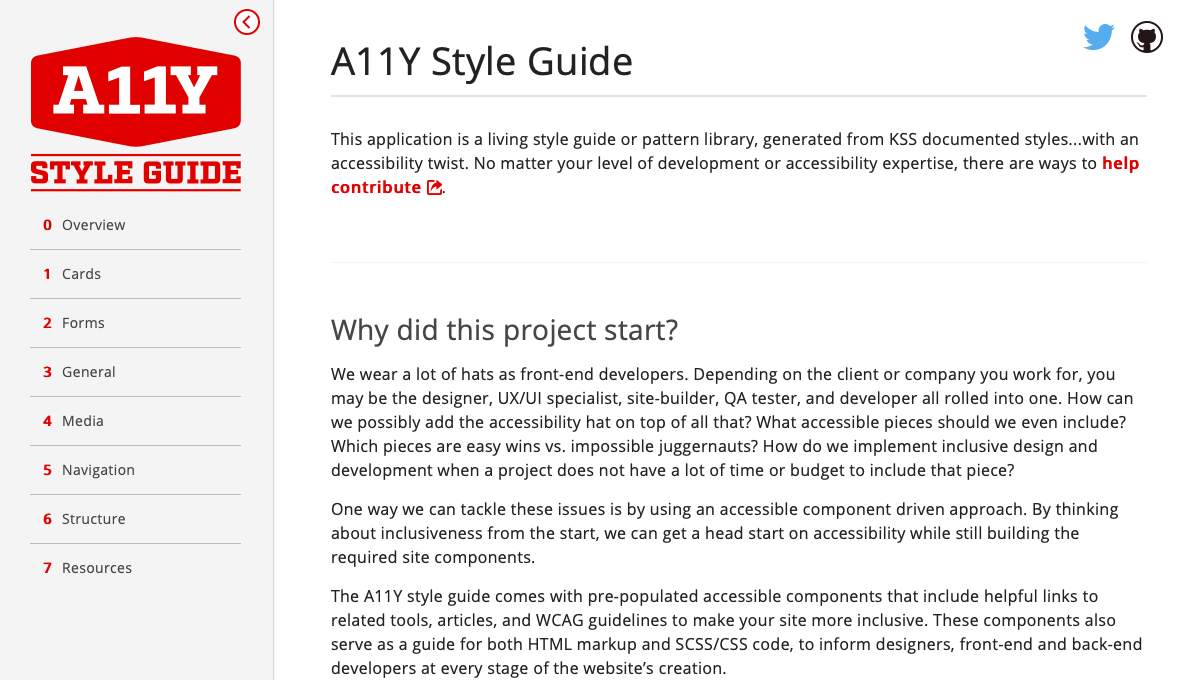 A11Y
STYLE GUIDE

0 Overview
1 Cards
2 Forms
3 General
4 Media
5 Navigation
6 Structure
7 Resources

A11Y Style Guide

This application is a living style guide or pattern library, generated from KSS documented styles...with an accessibility twist. No matter your level of development or accessibility expertise, there are ways to help contribute.

Why did this project start?

We wear a lot of hats as front-end developers. Depending on the client or company you work for, you may be the designer, UX/UI specialist, site-builder, QA tester, and developer all rolled into one. How can we possibly add the accessibility hat on top of all that? What accessible pieces should we even include? Which pieces are easy wins vs. impossible juggernauts? How do we implement inclusive design and development when a project does not have a lot of time or budget to include that piece?

One way we can tackle these issues is by using an accessible component driven approach. By thinking about inclusiveness from the start, we can get a head start on accessibility while still building the required site components.

The A11Y style guide comes with pre-populated accessible components that include helpful links to related tools, articles, and WCAG guidelines to make your site more inclusive. These components also serve as a guide for both HTML markup and SCSS/CSS code, to inform designers, front-end and back-end developers at every stage of the website's creation.